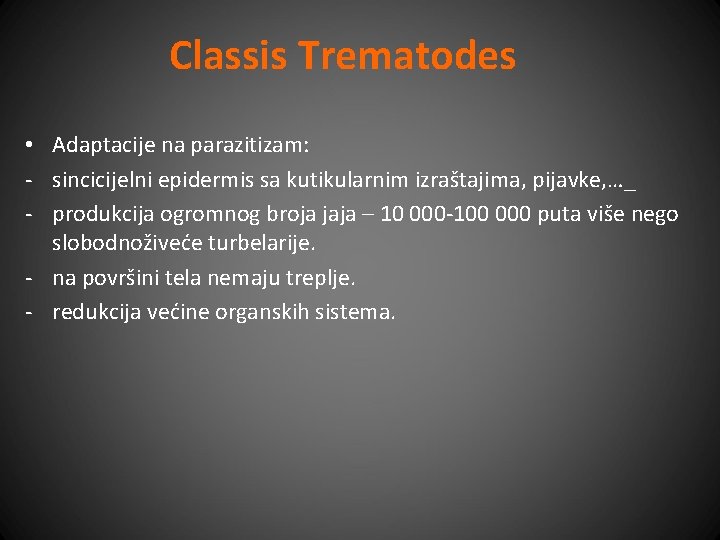 Classis Trematodes

• Adaptacije na parazitizam:
- sincicijelni epidermis sa kutikularnim izraštajima, pijavke,…_
- produkcija ogromnog broja jaja – 10 000-100 000 puta više nego slobodnoživeće turbelarije.
- na površini tela nemaju treplje.
- redukcija većine organskih sistema.